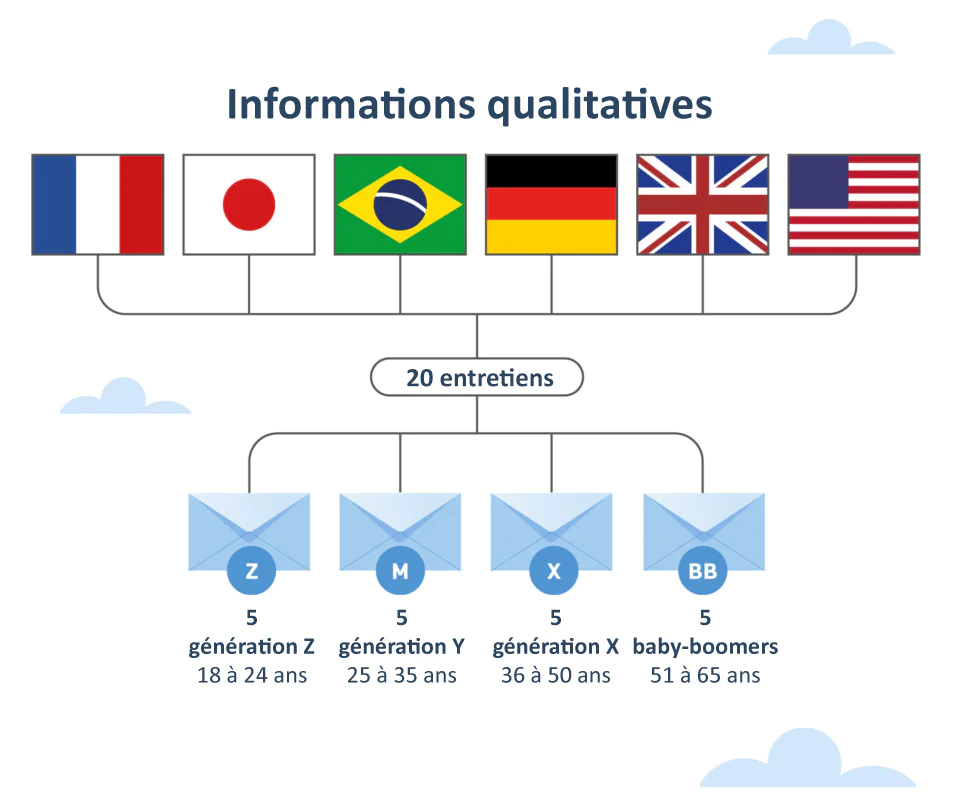 Informations qualitatives

20 entretiens

Z
5
génération Z
18 à 24 ans

M
5
génération Y
25 à 35 ans

X
5
génération X
36 à 50 ans

BB
5
baby-boomers
51 à 65 ans